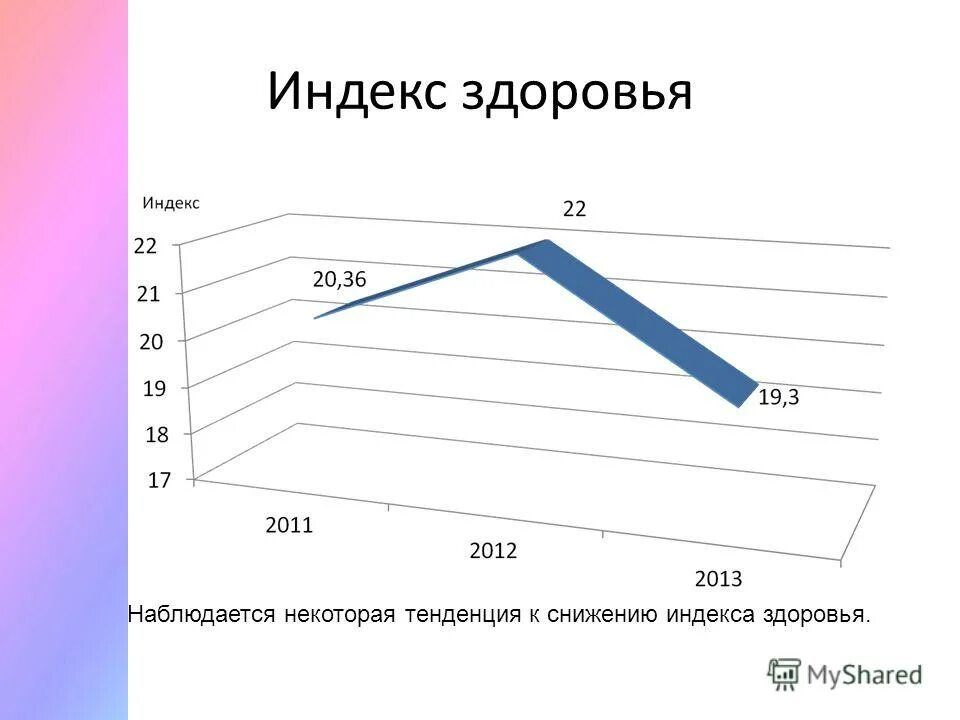 Индекс здоровья

Индекс

22
21
20
19
18
17

20,36
22
19,3

2011
2012
2013

Наблюдается некоторая тенденция к снижению индекса здоровья.

MyShared